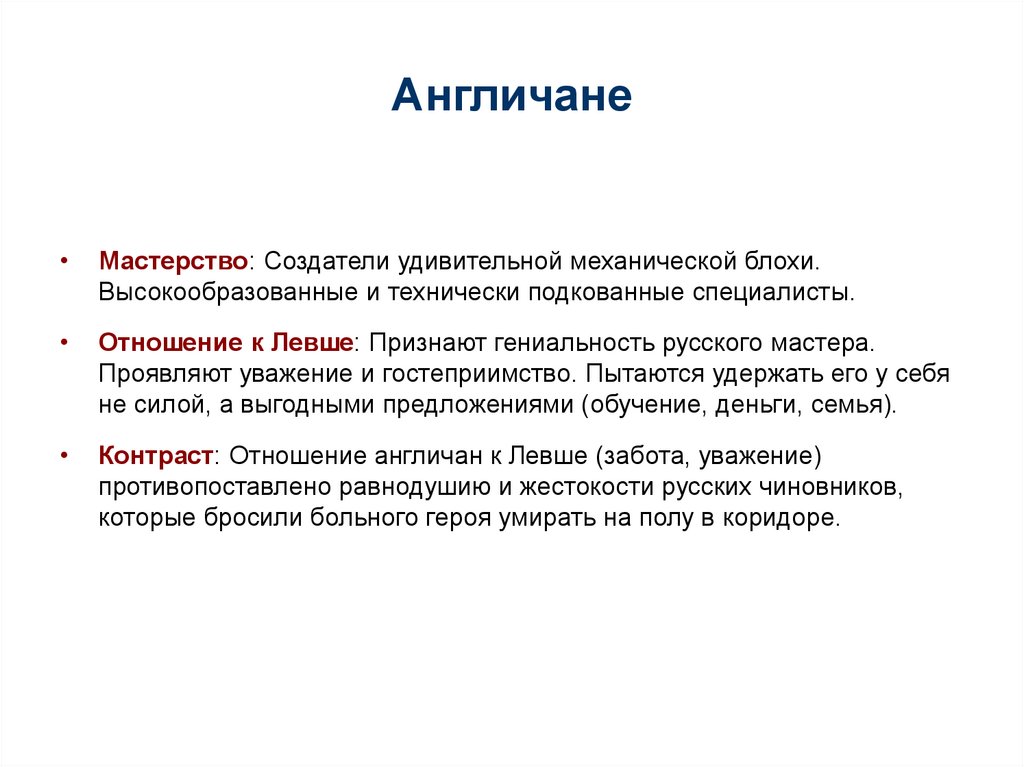 Англичане

• Мастерство: Создатели удивительной механической блохи. Высокообразованные и технически подкованные специалисты.

• Отношение к Левше: Признают гениальность русского мастера. Проявляют уважение и гостеприимство. Пытаются удержать его у себя не силой, а выгодными предложениями (обучение, деньги, семья).

• Контраст: Отношение англичан к Левше (забота, уважение) противопоставлено равнодушию и жестокости русских чиновников, которые бросили больного героя умирать на полу в коридоре.